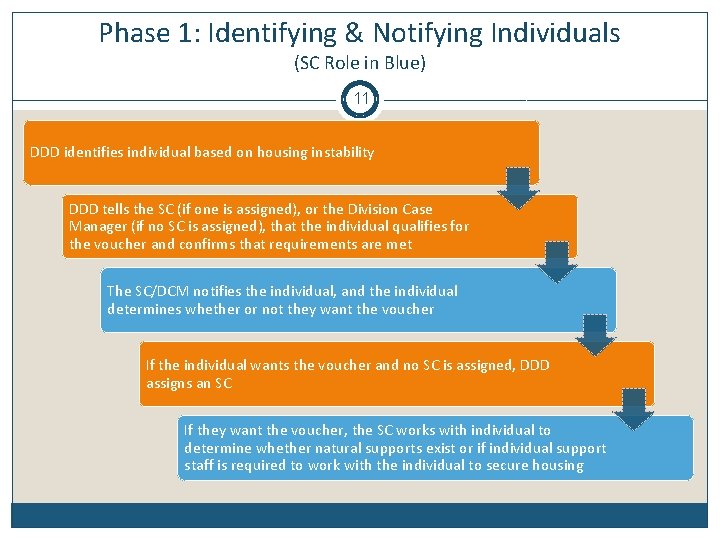 Phase 1: Identifying & Notifying Individuals
(SC Role in Blue)

11

DDD identifies individual based on housing instability

DDD tells the SC (if one is assigned), or the Division Case Manager (if no SC is assigned), that the individual qualifies for the voucher and confirms that requirements are met

The SC/DCM notifies the individual, and the individual determines whether or not they want the voucher

If the individual wants the voucher and no SC is assigned, DDD assigns an SC

If they want the voucher, the SC works with individual to determine whether natural supports exist or if individual support staff is required to work with the individual to secure housing